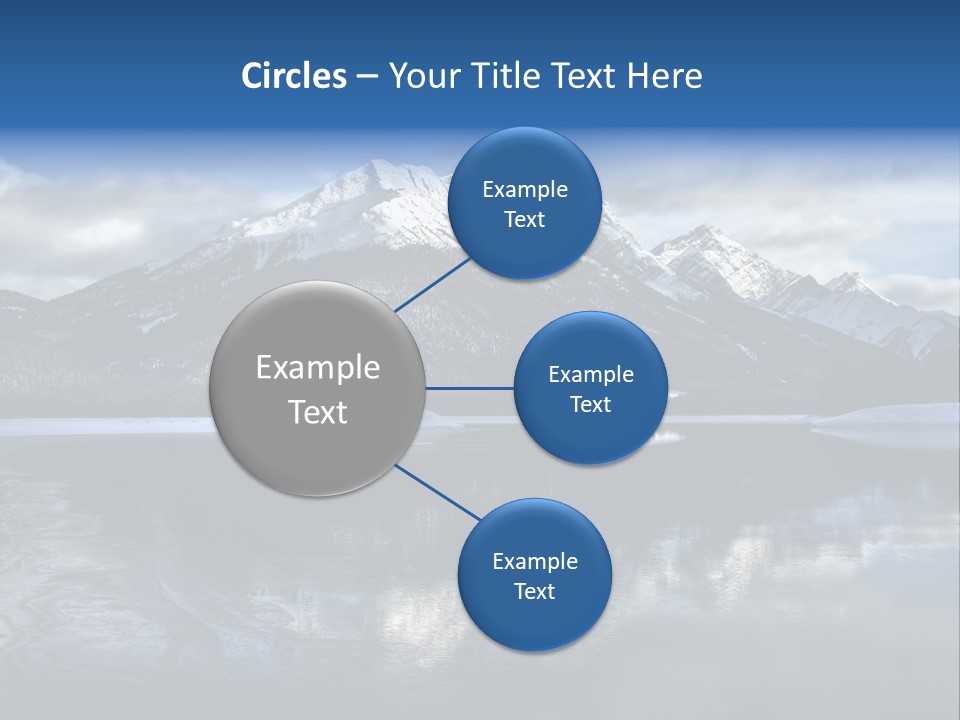 Circles – Your Title Text Here

Example Text

Example Text

Example Text

Example Text